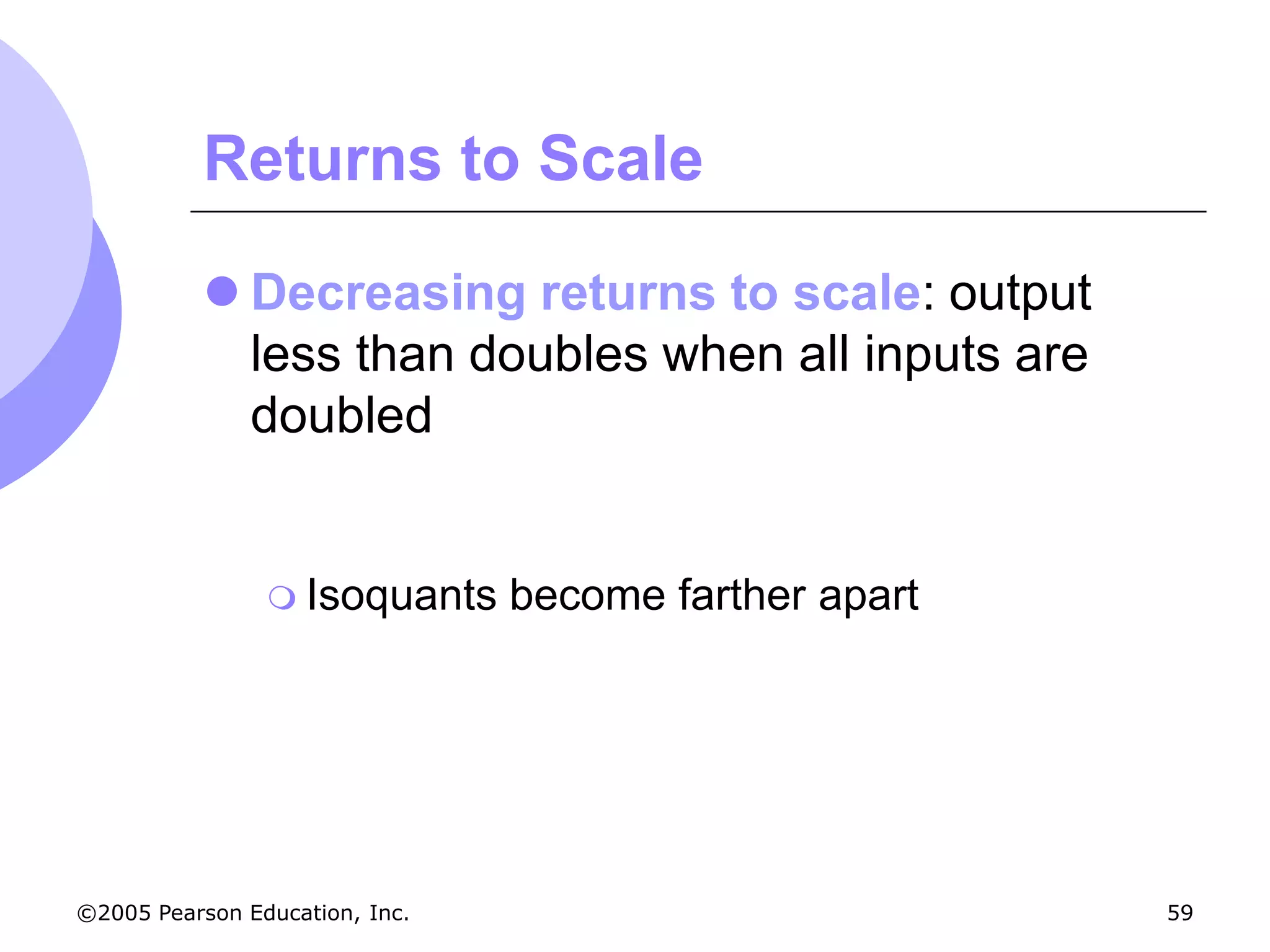 Returns to Scale

Decreasing returns to scale: output less than doubles when all inputs are doubled

Isoquants become farther apart

©2005 Pearson Education, Inc.

59